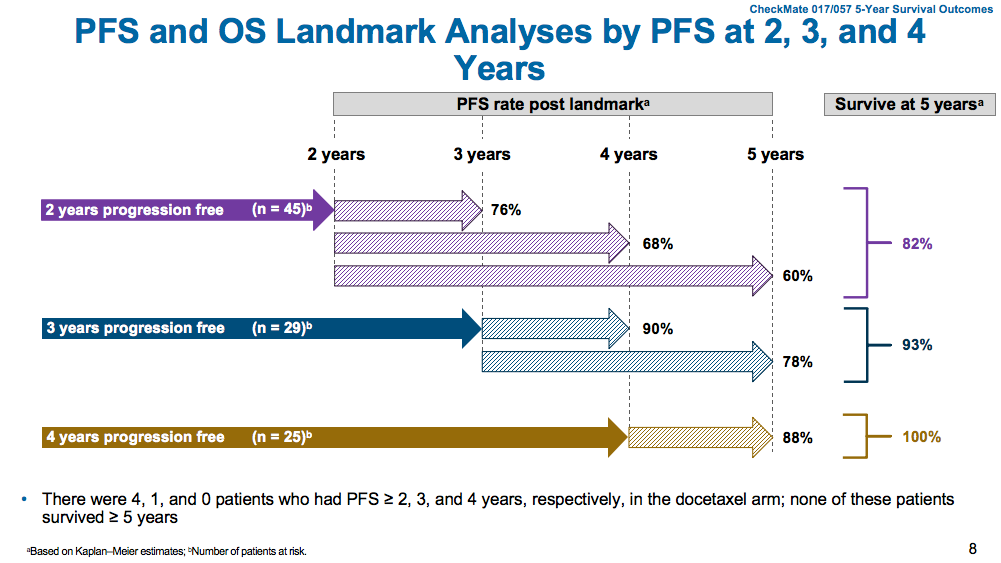 CheckMate 017/057 5-Year Survival Outcomes

PFS and OS Landmark Analyses by PFS at 2, 3, and 4 Years

PFS rate post landmark$^a$

Survive at 5 years$^a$

2 years

3 years

4 years

5 years

2 years progression free (n = 45)$^b$

76%

68%

60%

82%

3 years progression free (n = 29)$^b$

90%

78%

93%

4 years progression free (n = 25)$^b$

88%

100%

• There were 4, 1, and 0 patients who had PFS ≥ 2, 3, and 4 years, respectively, in the docetaxel arm; none of these patients survived ≥ 5 years

$^a$Based on Kaplan–Meier estimates; $^b$Number of patients at risk.

8